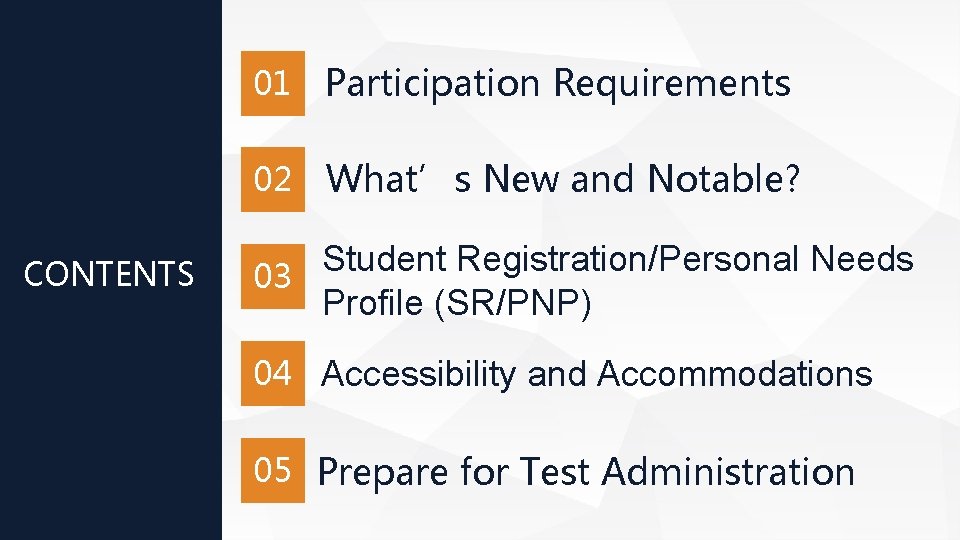 CONTENTS

01 Participation Requirements

02 What’s New and Notable?

03 Student Registration/Personal Needs Profile (SR/PNP)

04 Accessibility and Accommodations

05 Prepare for Test Administration